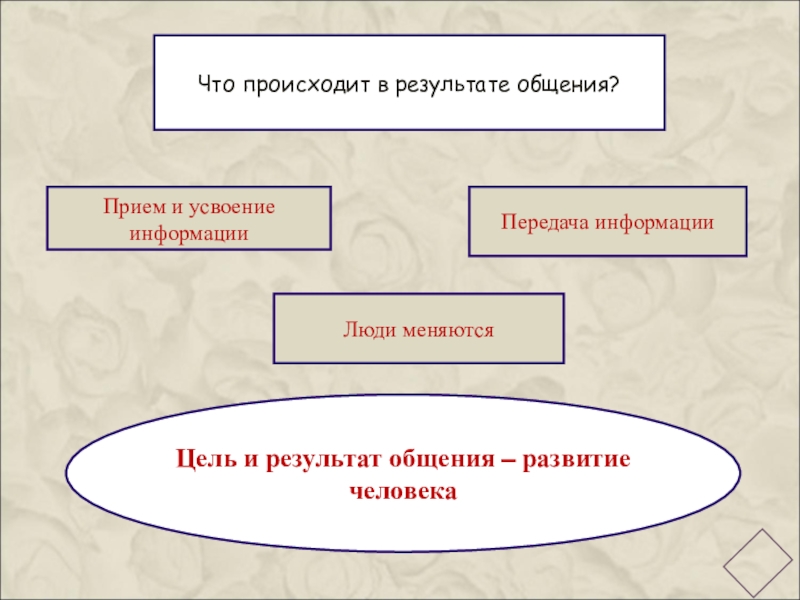 Что происходит в результате общения?

Прием и усвоение информации

Передача информации

Люди меняются

Цель и результат общения – развитие человека